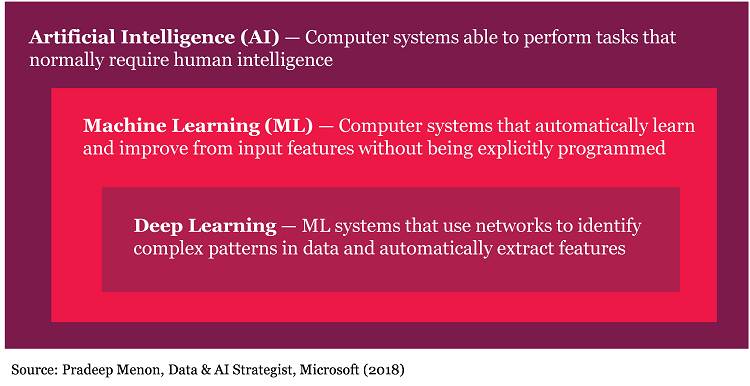 Artificial Intelligence (AI) — Computer systems able to perform tasks that normally require human intelligence

Machine Learning (ML) — Computer systems that automatically learn and improve from input features without being explicitly programmed

Deep Learning — ML systems that use networks to identify complex patterns in data and automatically extract features

Source: Pradeep Menon, Data & AI Strategist, Microsoft (2018)